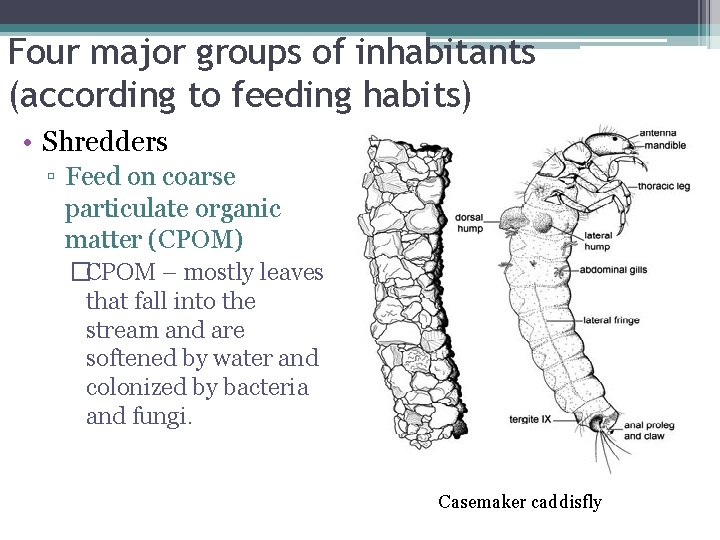 Four major groups of inhabitants (according to feeding habits)

• Shredders
▫ Feed on coarse particulate organic matter (CPOM)
□CPOM – mostly leaves that fall into the stream and are softened by water and colonized by bacteria and fungi.

antenna
mandible
thoracic leg
dorsal hump
lateral hump
abdominal gills
lateral fringe
tergite IX
anal proleg and claw

Casemaker caddisfly